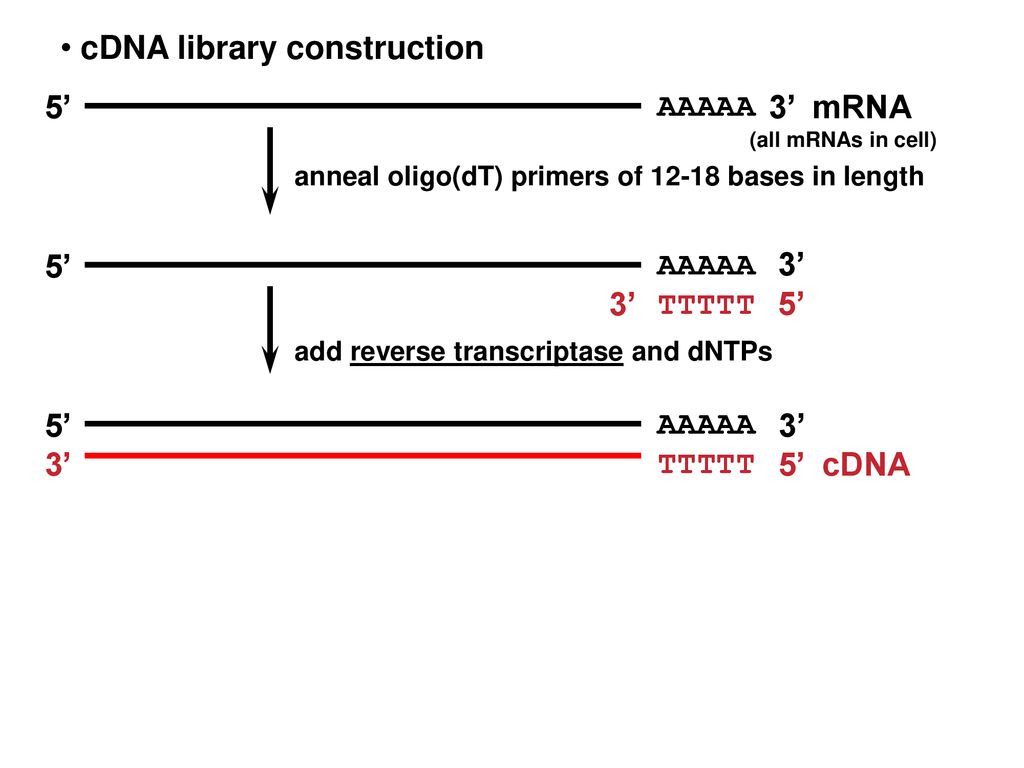 • cDNA library construction

5’ AAAAA 3’ mRNA
(all mRNAs in cell)

anneal oligo(dT) primers of 12-18 bases in length

5’ AAAAA 3’
3’ TTTTT 5’

add reverse transcriptase and dNTPs

5’ AAAAA 3’
3’ TTTTT 5’ cDNA